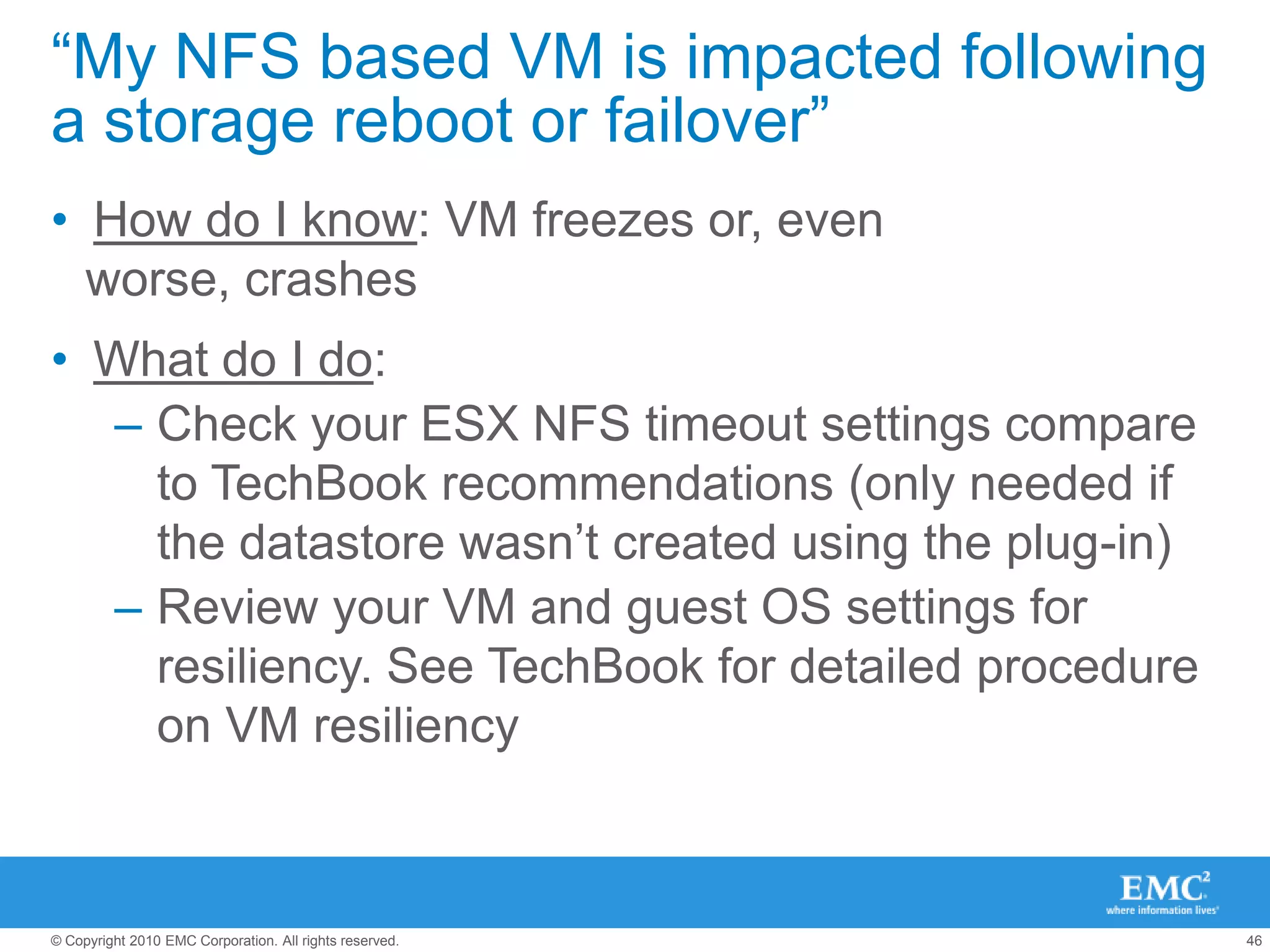 “My NFS based VM is impacted following a storage reboot or failover”

• How do I know: VM freezes or, even worse, crashes

• What do I do:
– Check your ESX NFS timeout settings compare to TechBook recommendations (only needed if the datastore wasn’t created using the plug-in)
– Review your VM and guest OS settings for resiliency. See TechBook for detailed procedure on VM resiliency

EMC$^2$
where information lives

© Copyright 2010 EMC Corporation. All rights reserved.

46